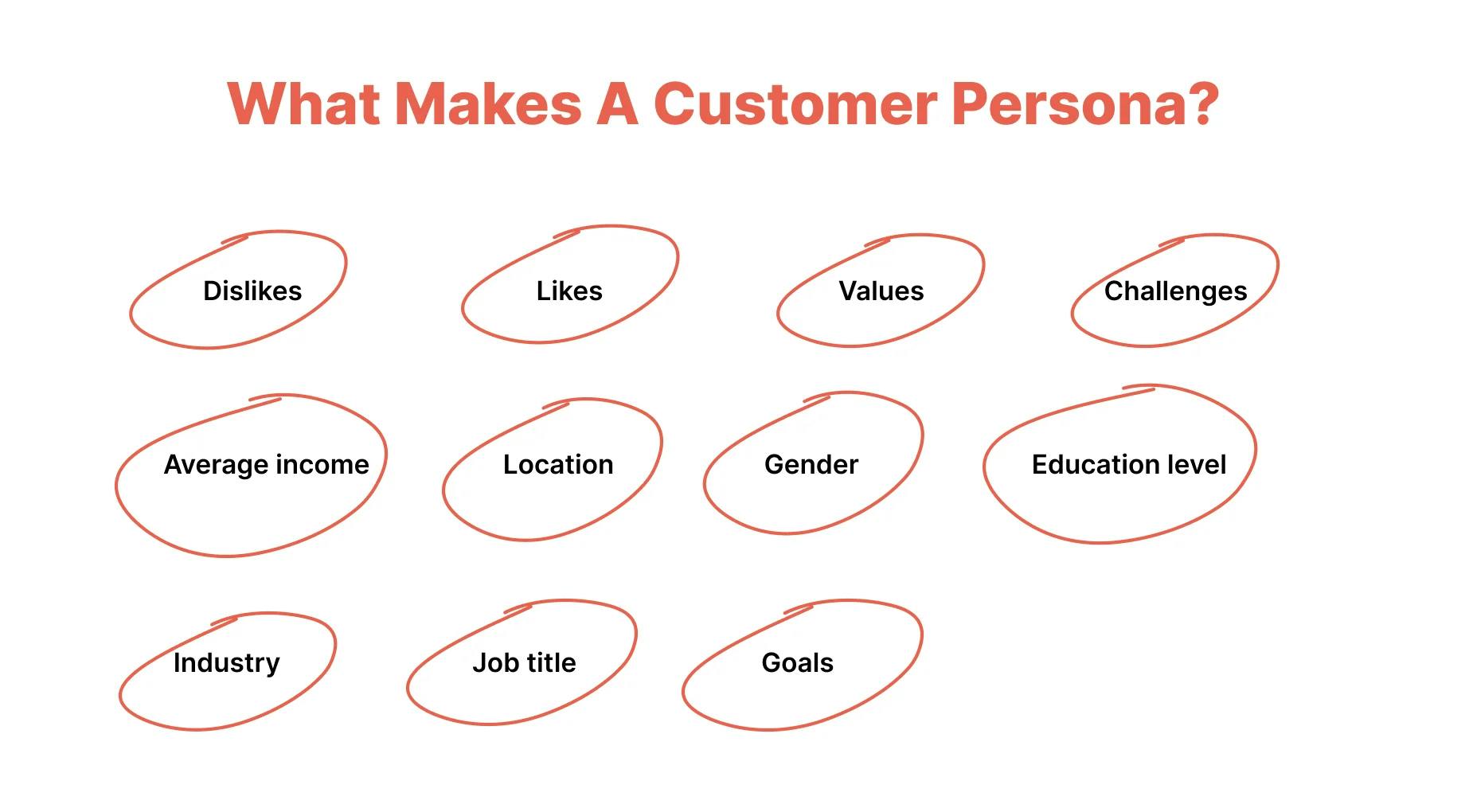 What Makes A Customer Persona?

Dislikes

Likes

Values

Challenges

Average income

Location

Gender

Education level

Industry

Job title

Goals